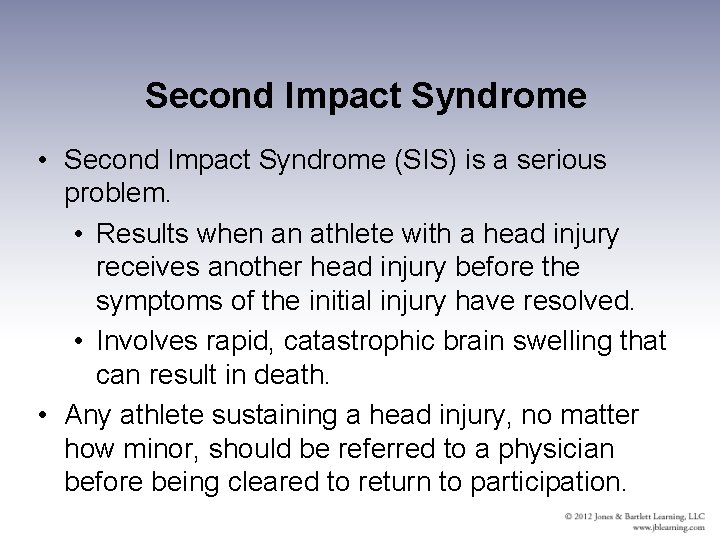 Second Impact Syndrome

• Second Impact Syndrome (SIS) is a serious problem.
  • Results when an athlete with a head injury receives another head injury before the symptoms of the initial injury have resolved.
  • Involves rapid, catastrophic brain swelling that can result in death.
• Any athlete sustaining a head injury, no matter how minor, should be referred to a physician before being cleared to return to participation.

© 2012 Jones & Bartlett Learning, LLC
www.jblearning.com